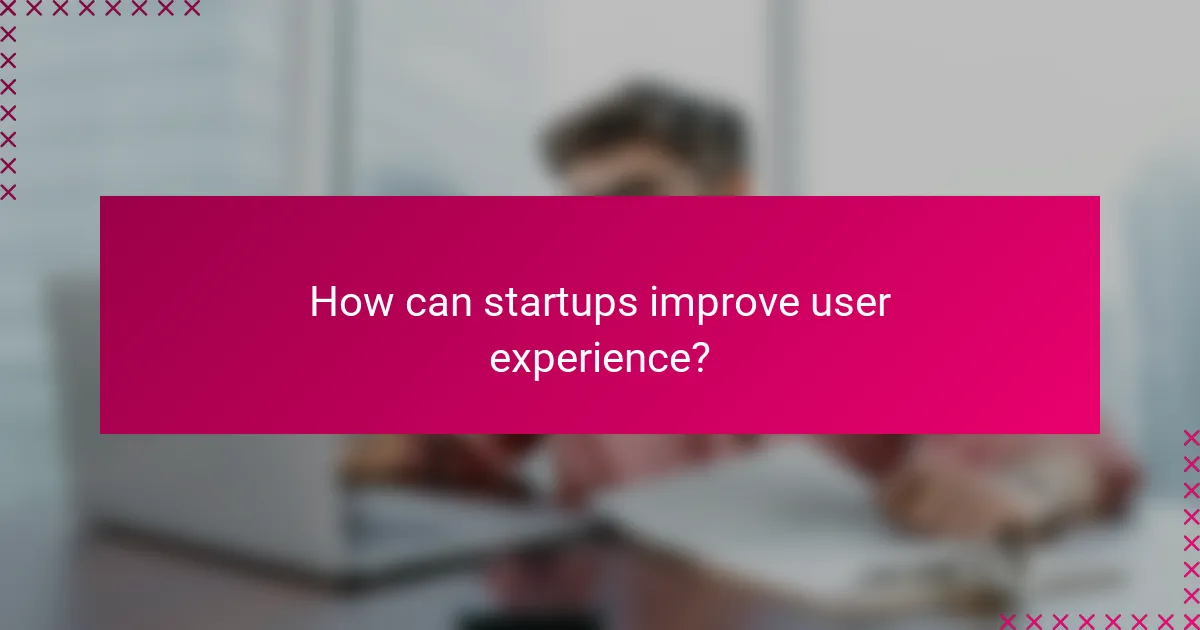 How can startups improve user experience?